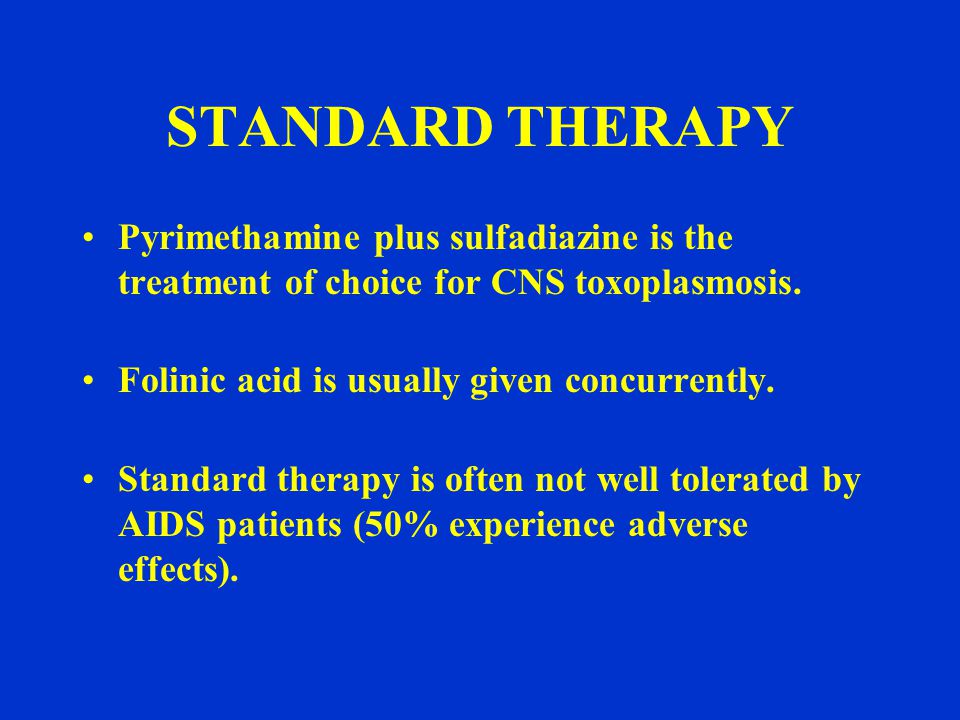 STANDARD THERAPY

• Pyrimethamine plus sulfadiazine is the treatment of choice for CNS toxoplasmosis.

• Folinic acid is usually given concurrently.

• Standard therapy is often not well tolerated by AIDS patients (50% experience adverse effects).